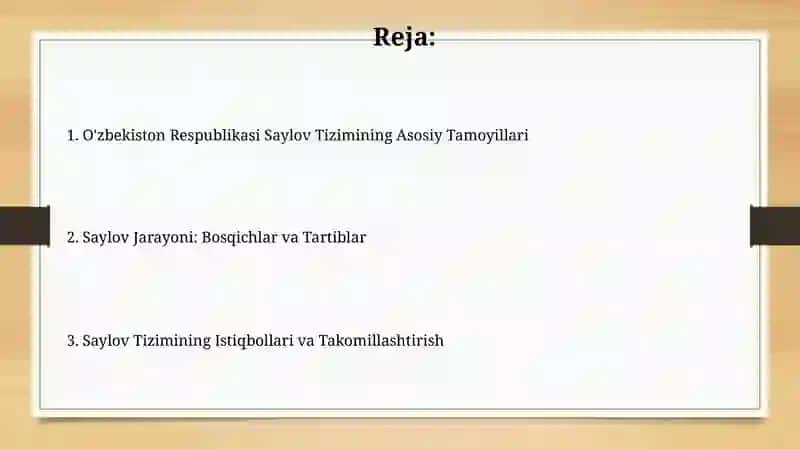 Reja:

1. O'zbekiston Respublikasi Saylov Tizimining Asosiy Tamoyillari

2. Saylov Jarayoni: Bosqichlar va Tartiblar

3. Saylov Tizimining Istiqbollari va Takomillashtirish